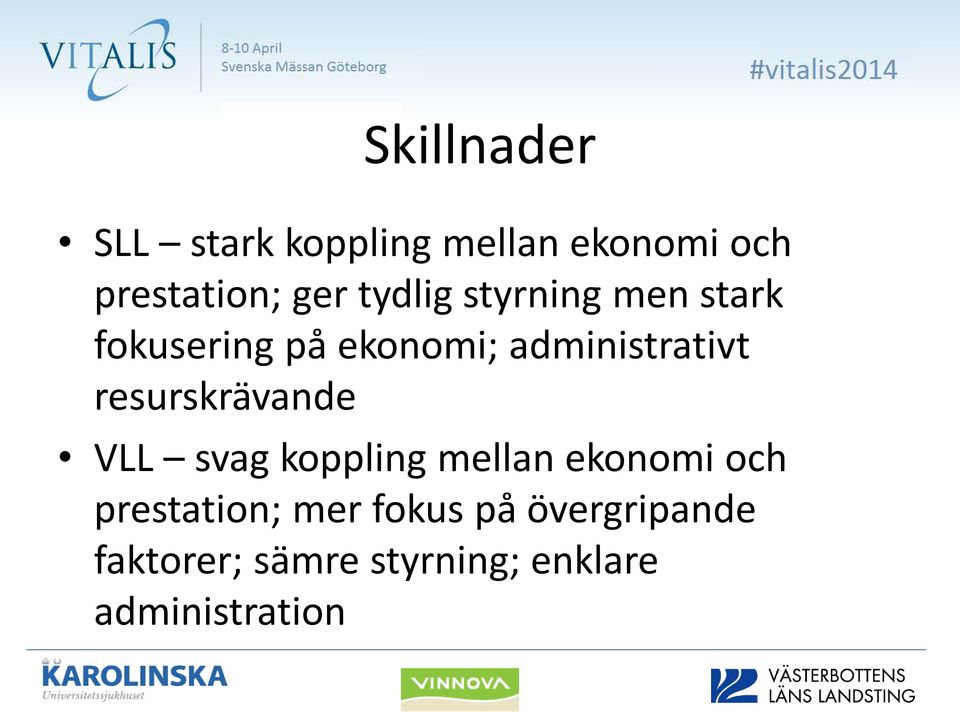 VITALIS
8-10 April
Svenska Mässan Göteborg

#vitalis2014

Skillnader

• SLL – stark koppling mellan ekonomi och prestation; ger tydlig styrning men stark fokusering på ekonomi; administrativt resurskrävande
• VLL – svag koppling mellan ekonomi och prestation; mer fokus på övergripande faktorer; sämre styrning; enklare administration

KAROLINSKA
Universitetssjukhuset

VINNOVA

VÄSTERBOTTENS LÄNS LANDSTING